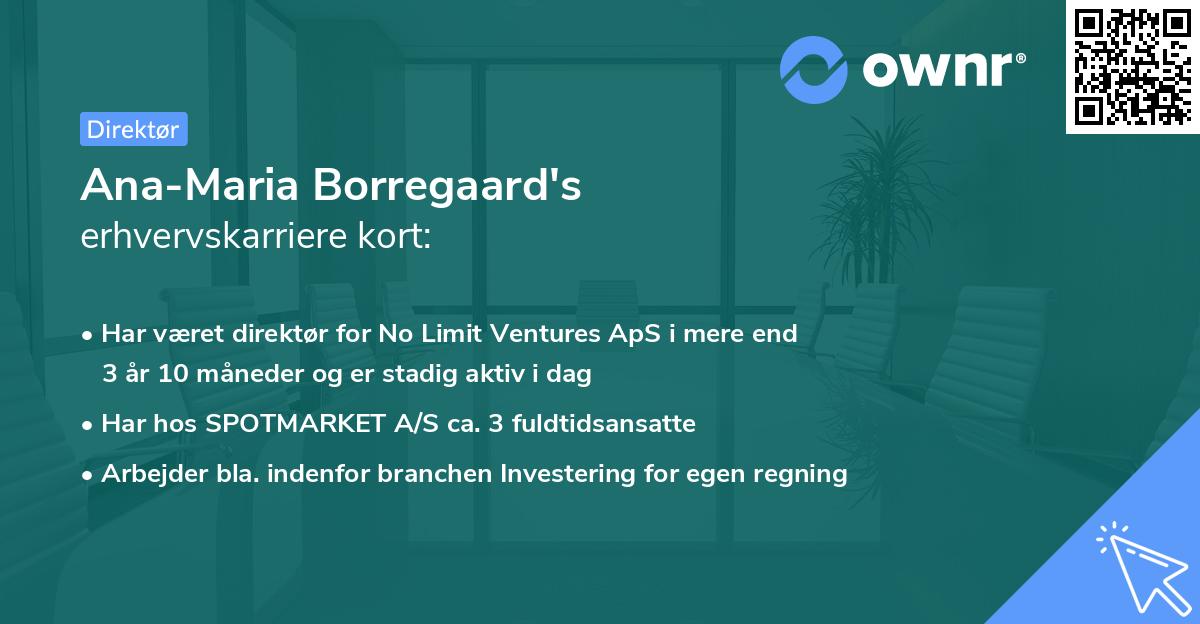 ownr®

Direktør

Ana-Maria Borregaard's
erhvervskarriere kort:

• Har været direktør for No Limit Ventures ApS i mere end 3 år 10 måneder og er stadig aktiv i dag
• Har hos SPOTMARKET A/S ca. 3 fuldtidsansatte
• Arbejder bla. indenfor branchen Investering for egen regning